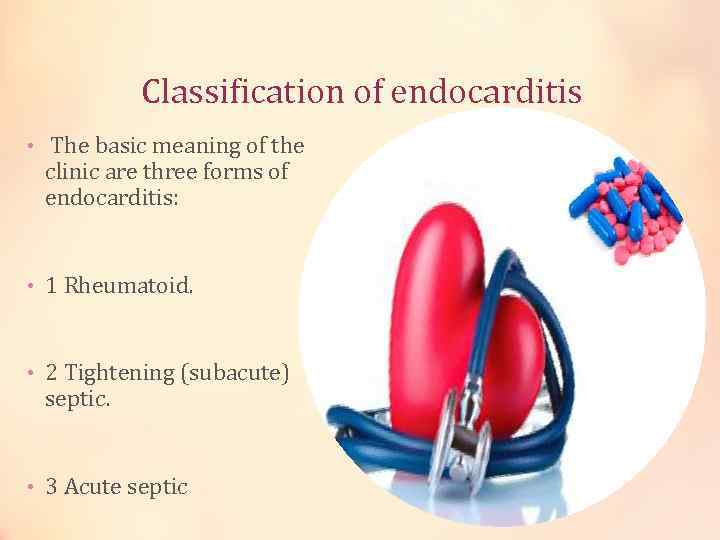 Classification of endocarditis

• The basic meaning of the clinic are three forms of endocarditis:

• 1 Rheumatoid.

• 2 Tightening (subacute) septic.

• 3 Acute septic